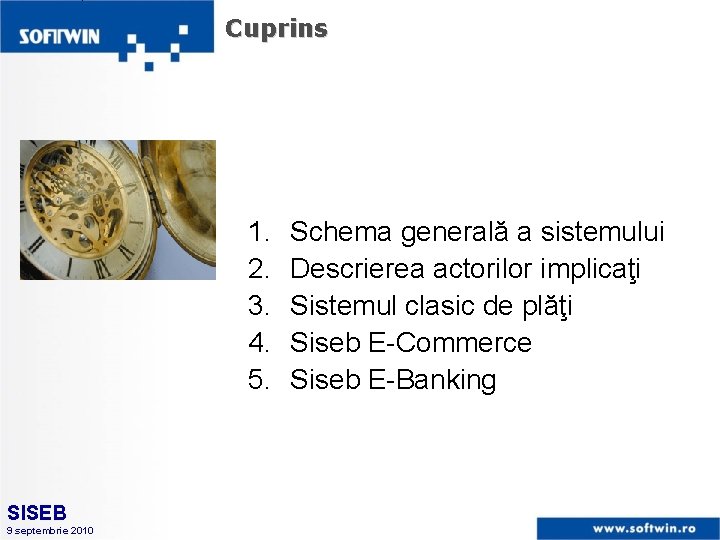 SOFTWIN

Cuprins

1. Schema generală a sistemului
2. Descrierea actorilor implicaţi
3. Sistemul clasic de plăţi
4. Siseb E-Commerce
5. Siseb E-Banking

SISEB
9 septembrie 2010

www.softwin.ro